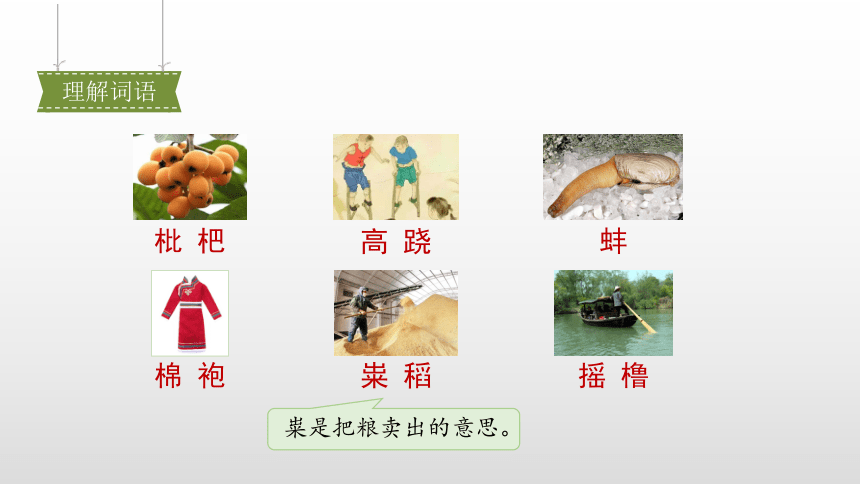 理解词语

枇 杷

高 跷

蚌

棉 袍

粜 稻

摇 橹

粜是把粮卖出的意思。